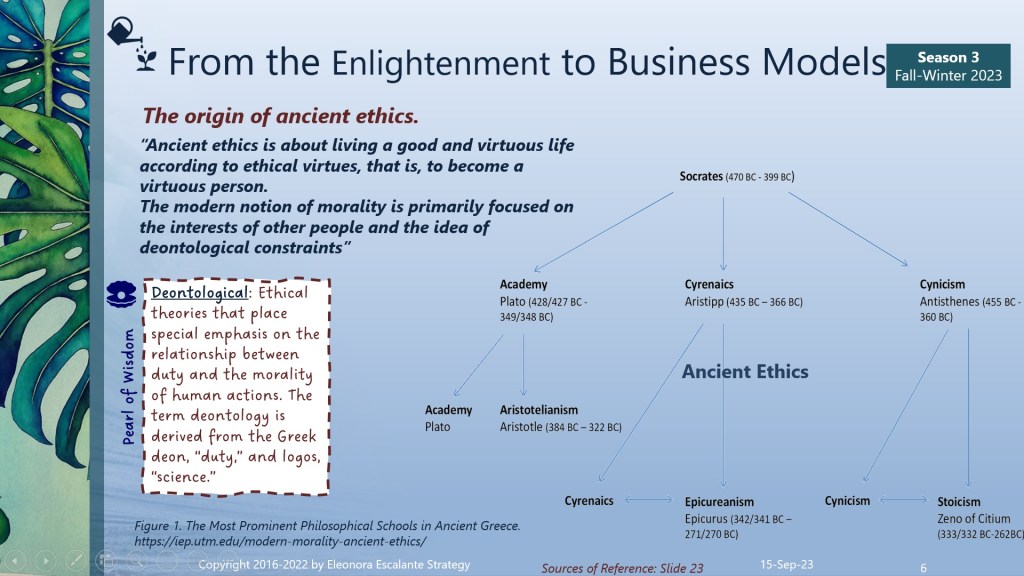 From the Enlightenment to Business Models

Season 3
Fall-Winter 2023

The origin of ancient ethics.

"Ancient ethics is about living a good and virtuous life according to ethical virtues, that is, to become a virtuous person.
The modern notion of morality is primarily focused on the interests of other people and the idea of deontological constraints"

Pearl of Wisdom

Deontological: Ethical theories that place special emphasis on the relationship between duty and the morality of human actions. The term deontology is derived from the Greek deon, "duty," and logos, "science."

Socrates (470 BC - 399 BC)

Academy
Plato (428/427 BC - 349/348 BC)

Cyrenaics
Aristipp (435 BC – 366 BC)

Cynicism
Antisthenes (455 BC - 360 BC)

Ancient Ethics

Academy
Plato

Aristotelianism
Aristotle (384 BC – 322 BC)

Cyrenaics

Epicureanism
Epicurus (342/341 BC – 271/270 BC)

Cynicism

Stoicism
Zeno of Citium (333/332 BC-262BC)

Figure 1. The Most Prominent Philosophical Schools in Ancient Greece.
https://iep.utm.edu/modern-morality-ancient-ethics/

Copyright 2016-2022 by Eleonora Escalante Strategy

Sources of Reference: Slide 23

15-Sep-23

6